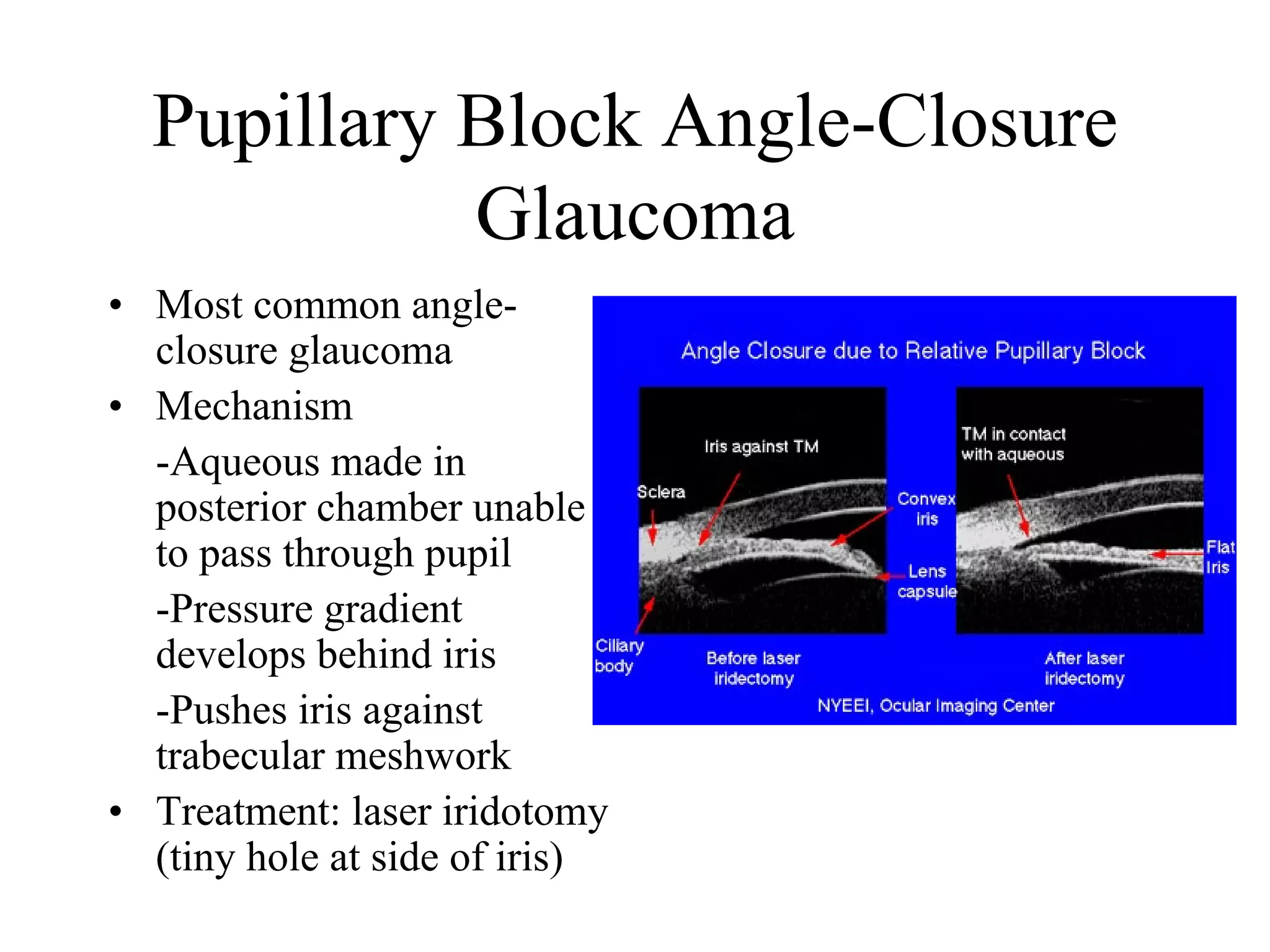 Pupillary Block Angle-Closure Glaucoma

• Most common angle-closure glaucoma
• Mechanism
-Aqueous made in posterior chamber unable to pass through pupil
-Pressure gradient develops behind iris
-Pushes iris against trabecular meshwork
• Treatment: laser iridotomy (tiny hole at side of iris)

Angle Closure due to Relative Pupillary Block

Iris against TM
Sclera
Convex iris
Lens capsule
Ciliary body
Before laser iridectomy

TM in contact with aqueous
Flat Iris
After laser iridectomy

NYEEI, Ocular Imaging Center